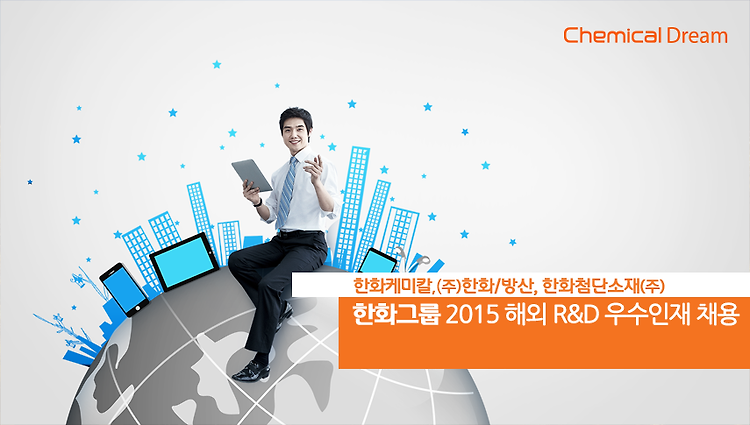 Chemical Dream

한화케미칼,(주)한화/방산, 한화첨단소재(주)

한화그룹 2015 해외 R&D 우수인재 채용